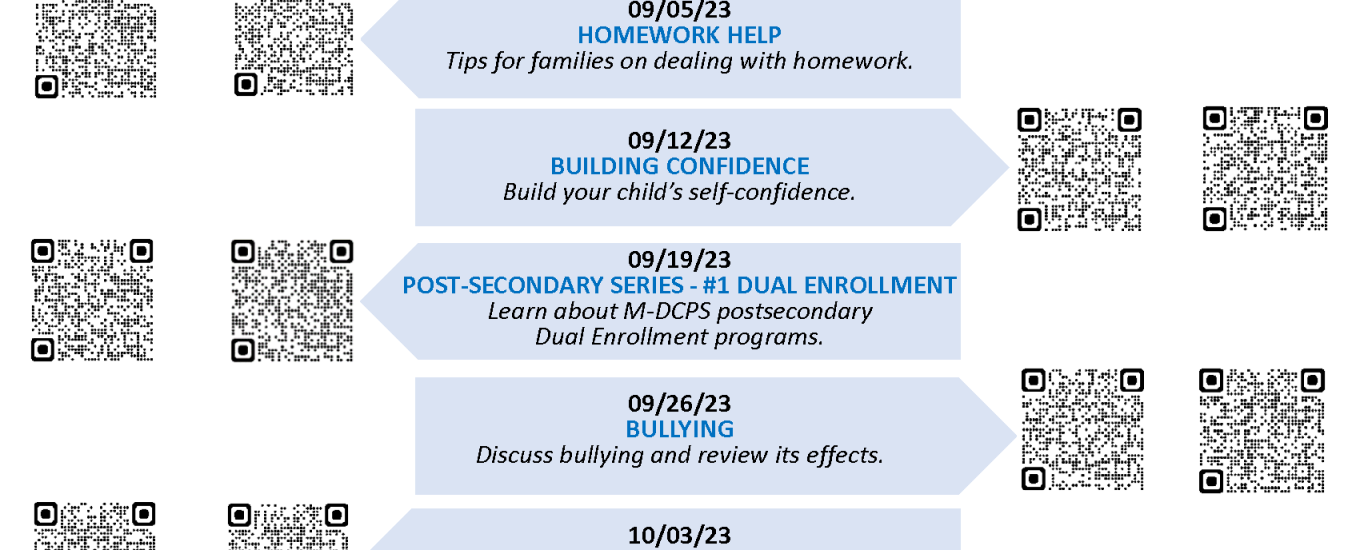 09/05/23
HOMEWORK HELP
Tips for families on dealing with homework.

09/12/23
BUILDING CONFIDENCE
Build your child's self-confidence.

09/19/23
POST-SECONDARY SERIES - #1 DUAL ENROLLMENT
Learn about M-DCPS postsecondary Dual Enrollment programs.

09/26/23
BULLYING
Discuss bullying and review its effects.

10/03/23